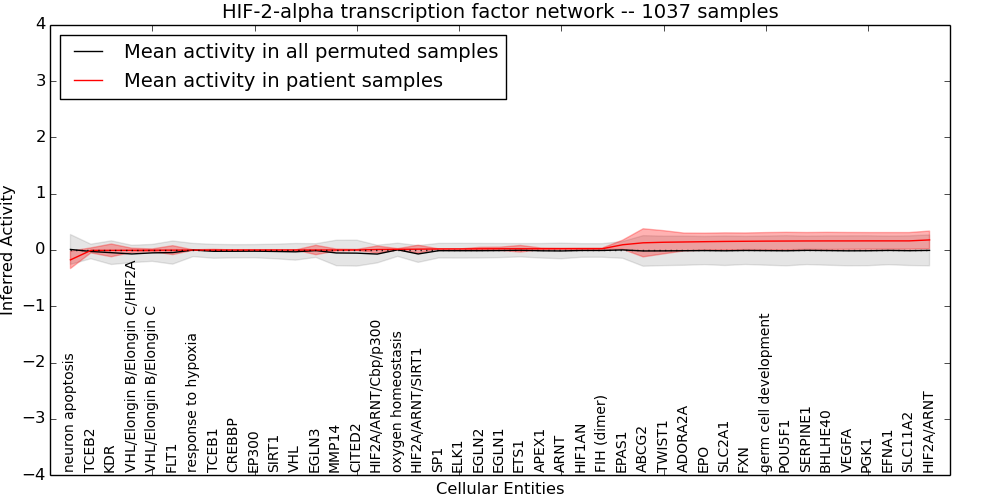 HIF-2-alpha transcription factor network -- 1037 samples

Mean activity in all permuted samples
Mean activity in patient samples

Inferred Activity

4
3
2
1
0
−1
−2
−3
−4

neuron apoptosis
TCEB2
KDR
VHL/Elongin B/Elongin C/HIF2A
VHL/Elongin B/Elongin C
FLT1
response to hypoxia
TCEB1
CREBBP
EP300
SIRT1
VHL
EGLN3
MMP14
CITED2
HIF2A/ARNT/Cbp/p300
oxygen homeostasis
HIF2A/ARNT/SIRT1
SP1
ELK1
EGLN2
EGLN1
ETS1
APEX1
ARNT
HIF1AN
FIH (dimer)
EPAS1
ABCG2
TWIST1
ADORA2A
EPO
SLC2A1
FXN
germ cell development
POU5F1
SERPINE1
BHLHE40
VEGFA
PGK1
EFNA1
SLC11A2
HIF2A/ARNT

Cellular Entities